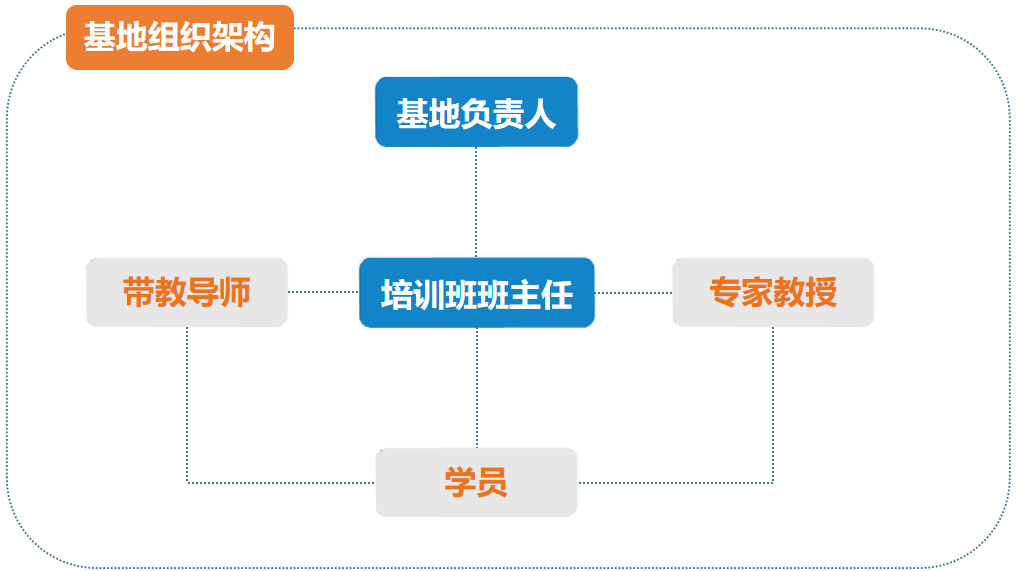 基地组织架构

基地负责人

带教导师

培训班班主任

专家教授

学员